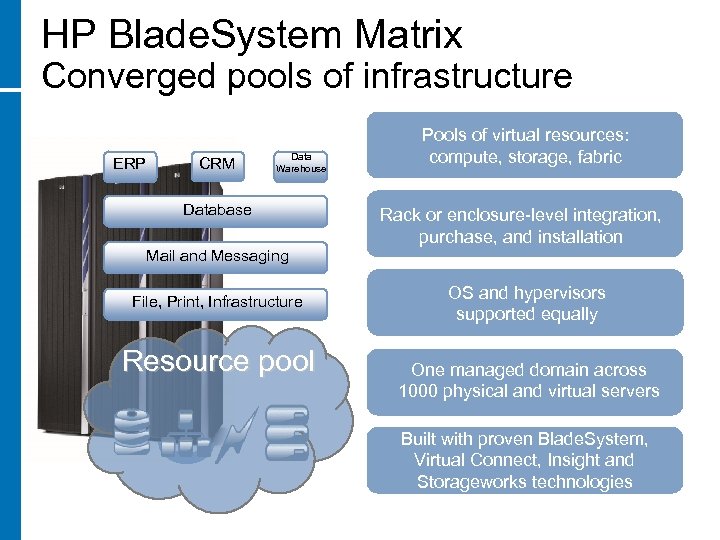 HP BladeSystem Matrix
Converged pools of infrastructure

ERP

CRM

Data Warehouse

Database

Mail and Messaging

File, Print, Infrastructure

Resource pool

Pools of virtual resources: compute, storage, fabric

Rack or enclosure-level integration, purchase, and installation

OS and hypervisors supported equally

One managed domain across 1000 physical and virtual servers

Built with proven BladeSystem, Virtual Connect, Insight and Storageworks technologies